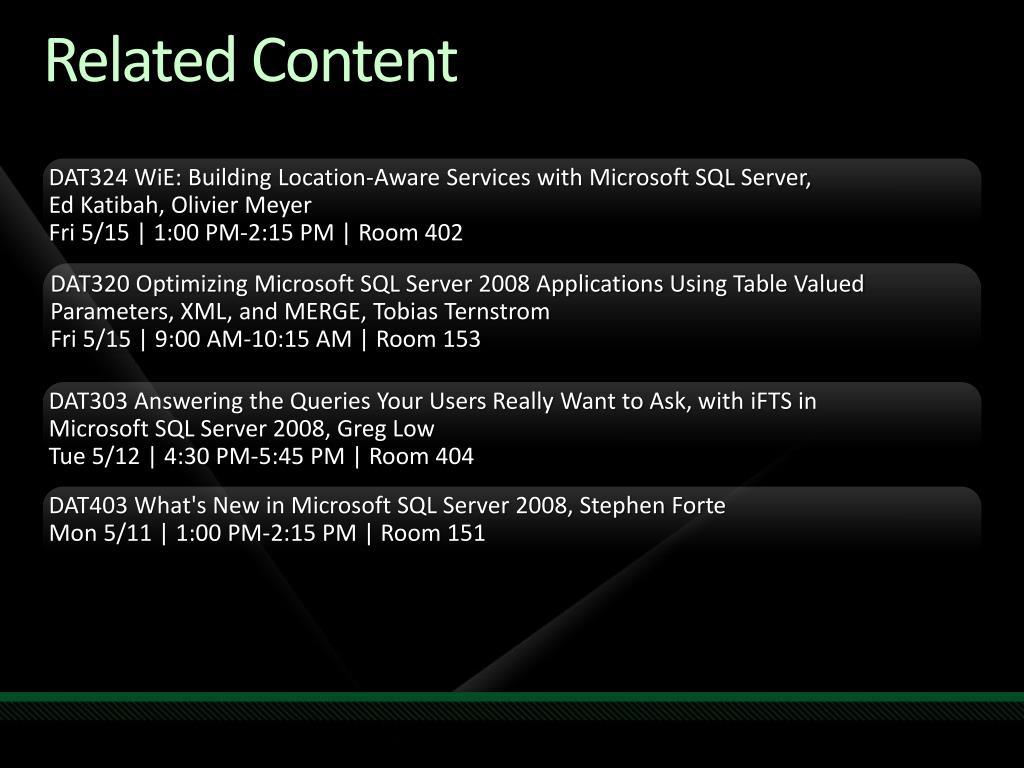 Related Content

DAT324 WiE: Building Location-Aware Services with Microsoft SQL Server, Ed Katibah, Olivier Meyer
Fri 5/15 | 1:00 PM-2:15 PM | Room 402

DAT320 Optimizing Microsoft SQL Server 2008 Applications Using Table Valued Parameters, XML, and MERGE, Tobias Ternstrom
Fri 5/15 | 9:00 AM-10:15 AM | Room 153

DAT303 Answering the Queries Your Users Really Want to Ask, with iFTS in Microsoft SQL Server 2008, Greg Low
Tue 5/12 | 4:30 PM-5:45 PM | Room 404

DAT403 What's New in Microsoft SQL Server 2008, Stephen Forte
Mon 5/11 | 1:00 PM-2:15 PM | Room 151